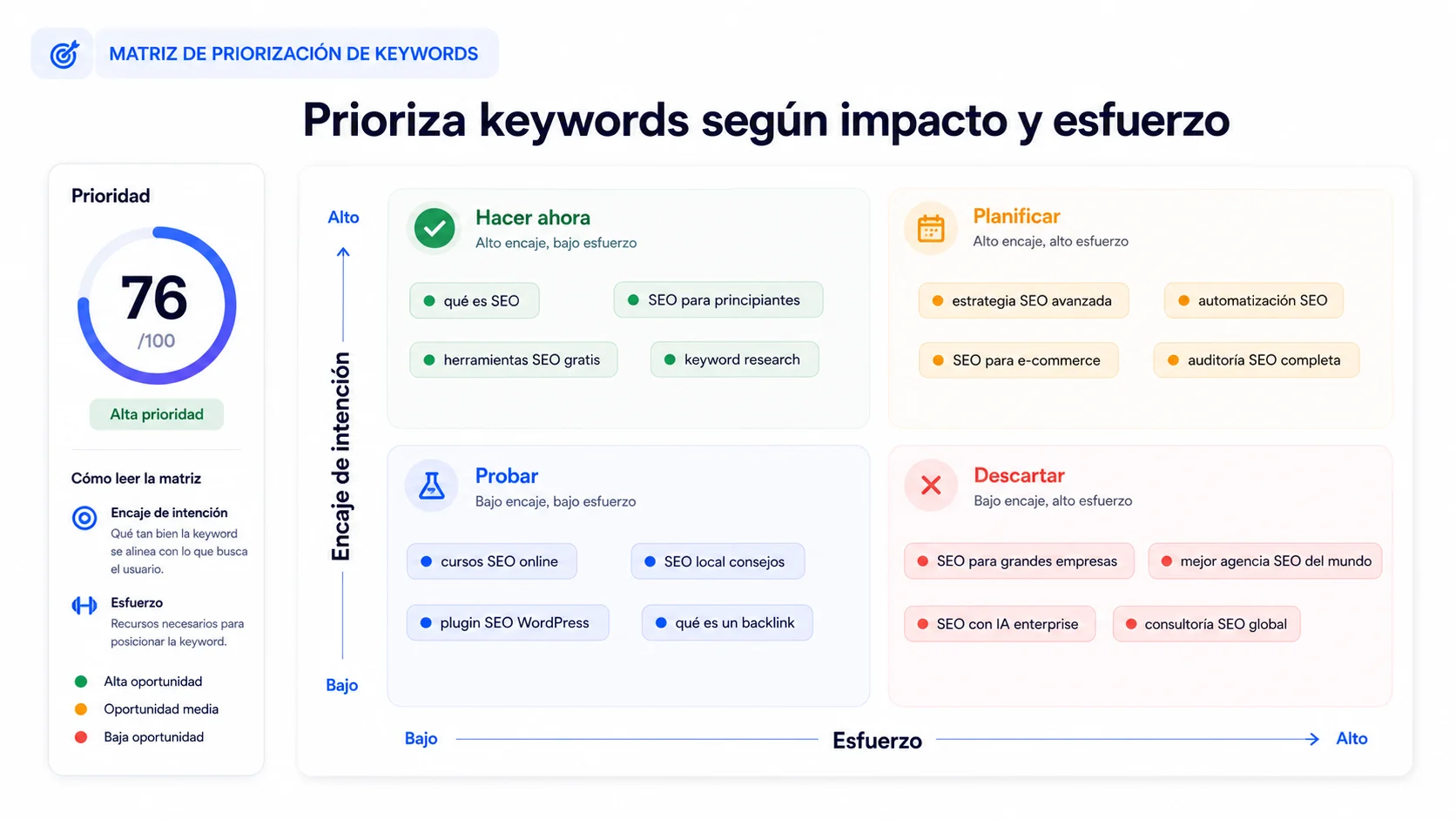 MATRIZ DE PRIORIZACIÓN DE KEYWORDS

Prioriza keywords según impacto y esfuerzo

Prioridad

76
/100

Alta prioridad

Cómo leer la matriz

Encaje de intención
Qué tan bien la keyword se alinea con lo que busca el usuario.

Esfuerzo
Recursos necesarios para posicionar la keyword.

Alta oportunidad
Oportunidad media
Baja oportunidad

Alto

Encaje de intención

Bajo

Hacer ahora
Alto encaje, bajo esfuerzo

qué es SEO
SEO para principiantes
herramientas SEO gratis
keyword research

Planificar
Alto encaje, alto esfuerzo

estrategia SEO avanzada
automatización SEO
SEO para e-commerce
auditoría SEO completa

Probar
Bajo encaje, bajo esfuerzo

cursos SEO online
SEO local consejos
plugin SEO WordPress
qué es un backlink

Descartar
Bajo encaje, alto esfuerzo

SEO para grandes empresas
mejor agencia SEO del mundo
SEO con IA enterprise
consultoría SEO global

Bajo
Esfuerzo
Alto